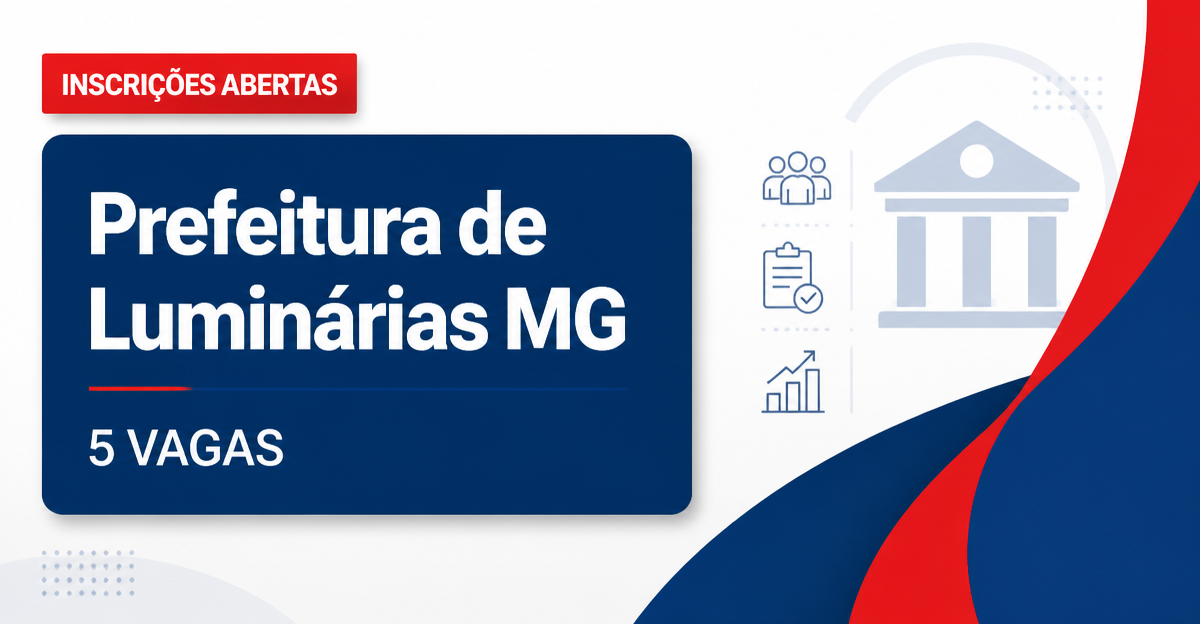 INSCRIÇÕES ABERTAS

Prefeitura de Luminárias MG

5 VAGAS